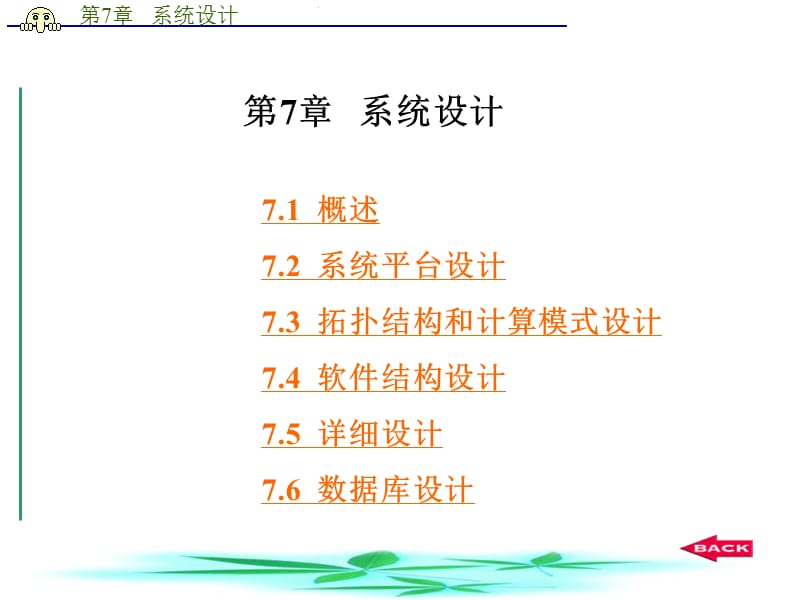 第7章 系统设计

第7章 系统设计

7.1 概述

7.2 系统平台设计

7.3 拓扑结构和计算模式设计

7.4 软件结构设计

7.5 详细设计

7.6 数据库设计

BACK